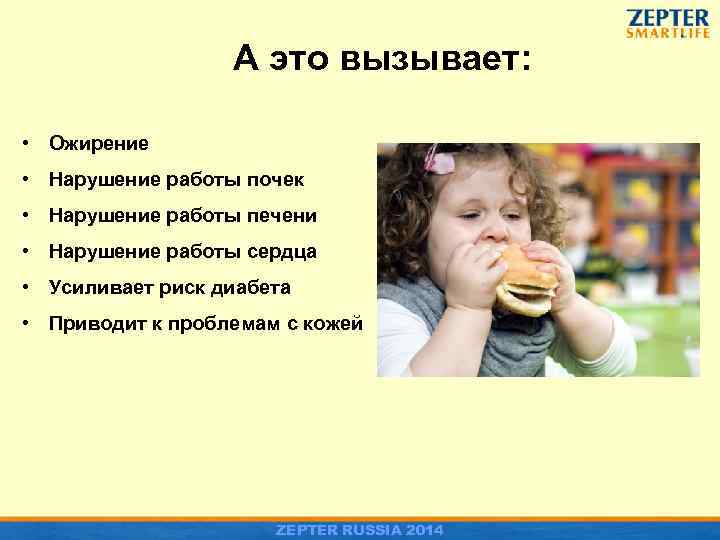 ZEPTER
SMARTLIFE

А это вызывает:

• Ожирение
• Нарушение работы почек
• Нарушение работы печени
• Нарушение работы сердца
• Усиливает риск диабета
• Приводит к проблемам с кожей

ZEPTER RUSSIA 2014